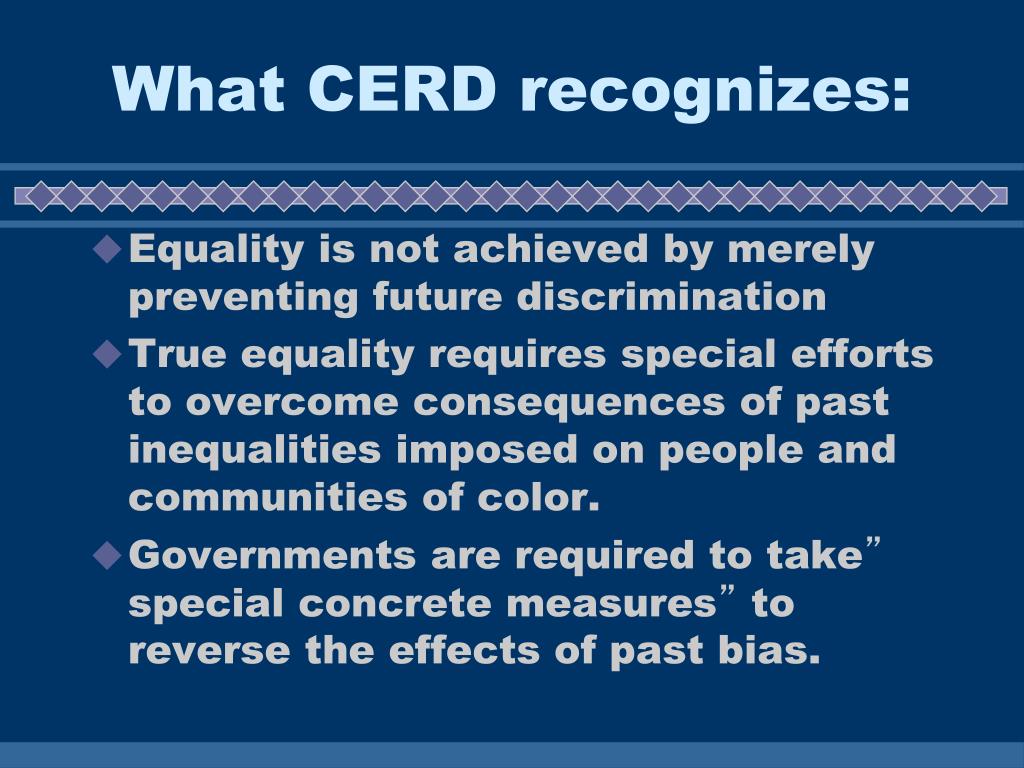 What CERD recognizes:

Equality is not achieved by merely preventing future discrimination

True equality requires special efforts to overcome consequences of past inequalities imposed on people and communities of color.

Governments are required to take” special concrete measures” to reverse the effects of past bias.